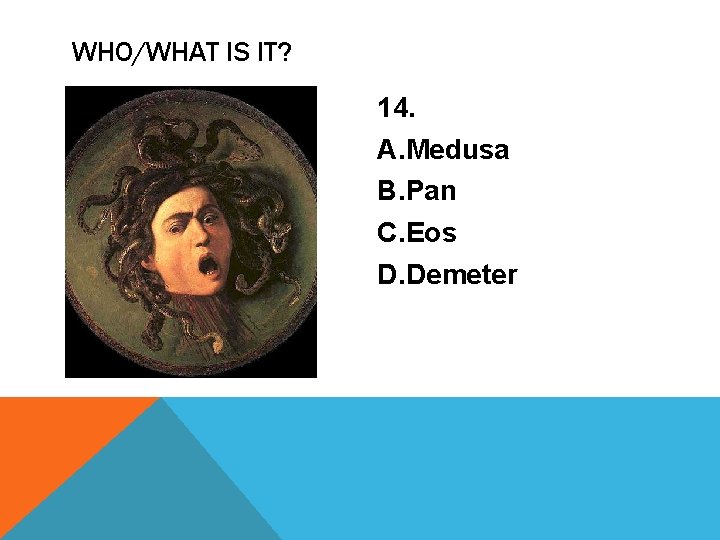 WHO/WHAT IS IT?

14.
A.Medusa
B.Pan
C.Eos
D.Demeter